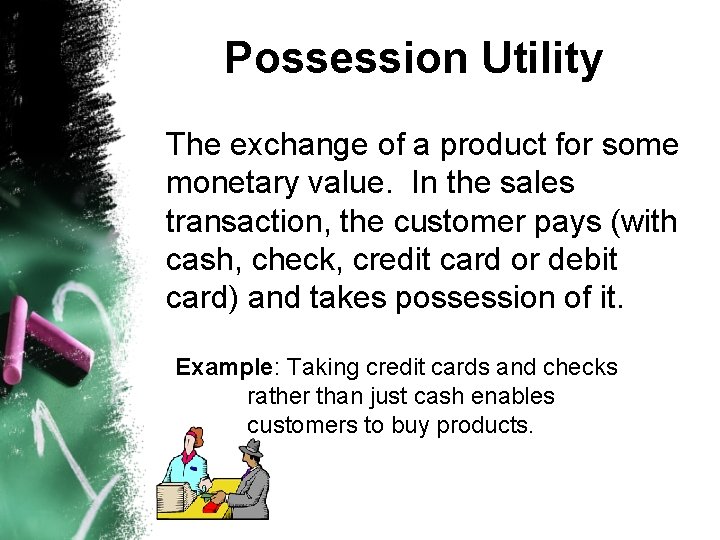 Possession Utility

The exchange of a product for some monetary value.  In the sales transaction, the customer pays (with cash, check, credit card or debit card) and takes possession of it.

Example: Taking credit cards and checks rather than just cash enables customers to buy products.